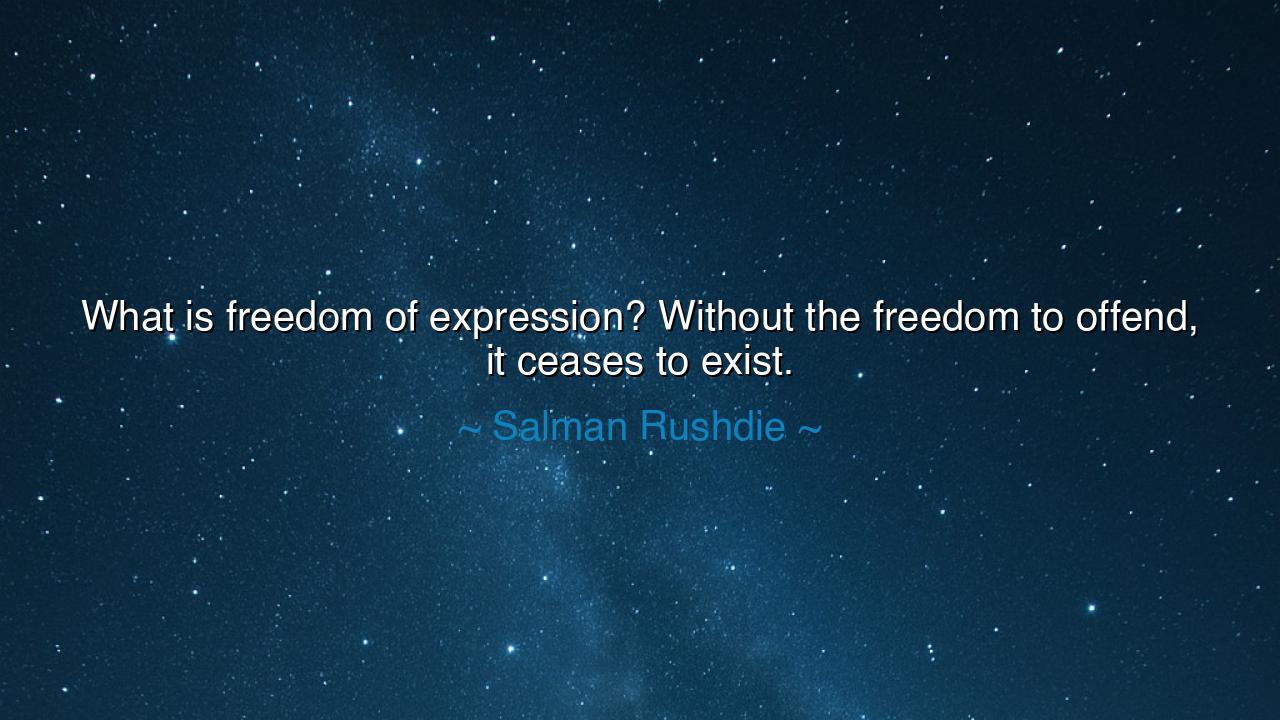 What is freedom of expression? Without the freedom to offend, it ceases to exist.

~ Salman Rushdie ~